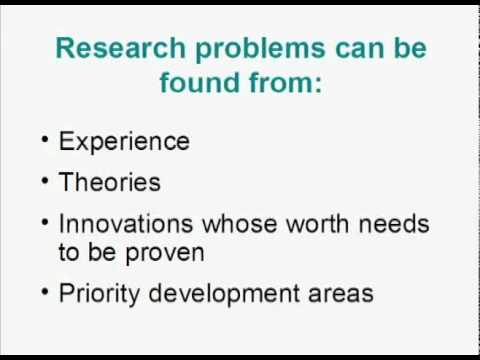 Research problems can be found from:

• Experience
• Theories
• Innovations whose worth needs to be proven
• Priority development areas